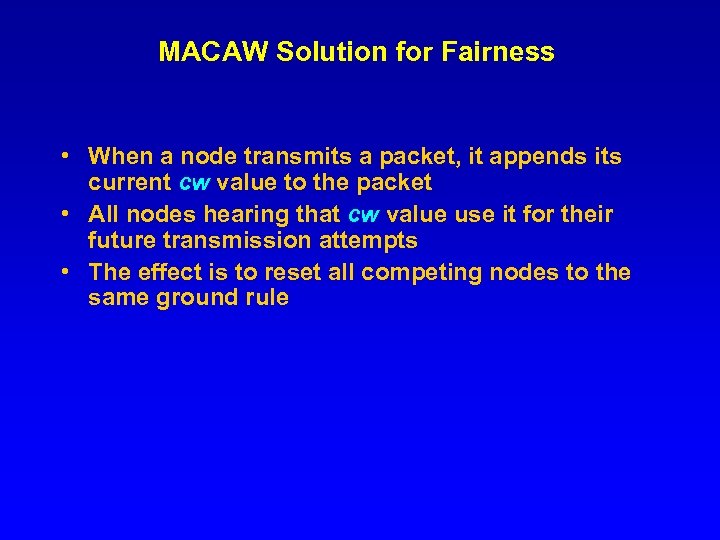 MACAW Solution for Fairness

• When a node transmits a packet, it appends its current cw value to the packet
• All nodes hearing that cw value use it for their future transmission attempts
• The effect is to reset all competing nodes to the same ground rule